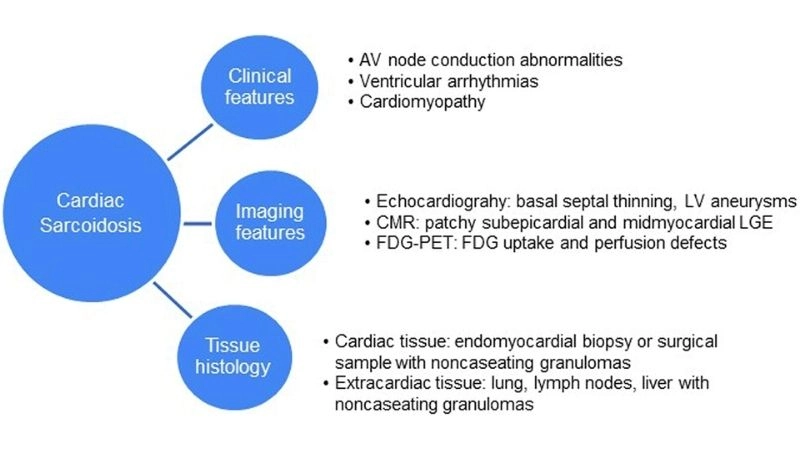 Cardiac Sarcoidosis

Clinical features

• AV node conduction abnormalities
• Ventricular arrhythmias
• Cardiomyopathy

Imaging features

• Echocardiograhy: basal septal thinning, LV aneurysms
• CMR: patchy subepicardial and midmyocardial LGE
• FDG-PET: FDG uptake and perfusion defects

Tissue histology

• Cardiac tissue: endomyocardial biopsy or surgical sample with noncaseating granulomas
• Extracardiac tissue: lung, lymph nodes, liver with noncaseating granulomas